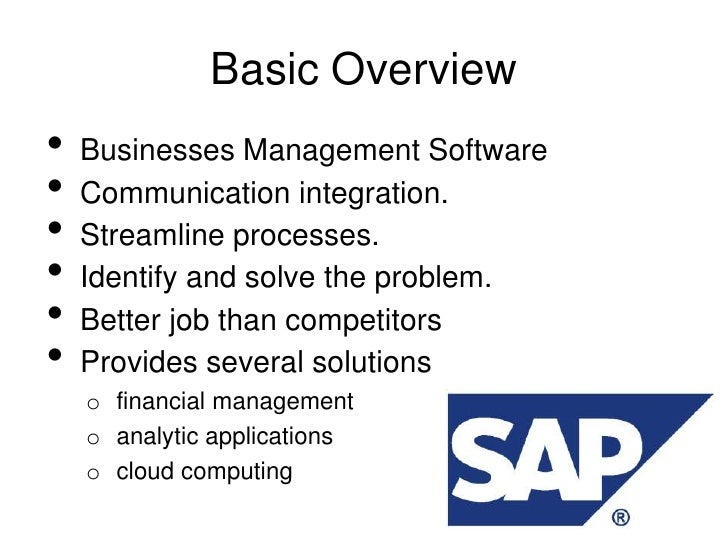 Basic Overview

• Businesses Management Software
• Communication integration.
• Streamline processes.
• Identify and solve the problem.
• Better job than competitors
• Provides several solutions
  o financial management
  o analytic applications
  o cloud computing

SAP®